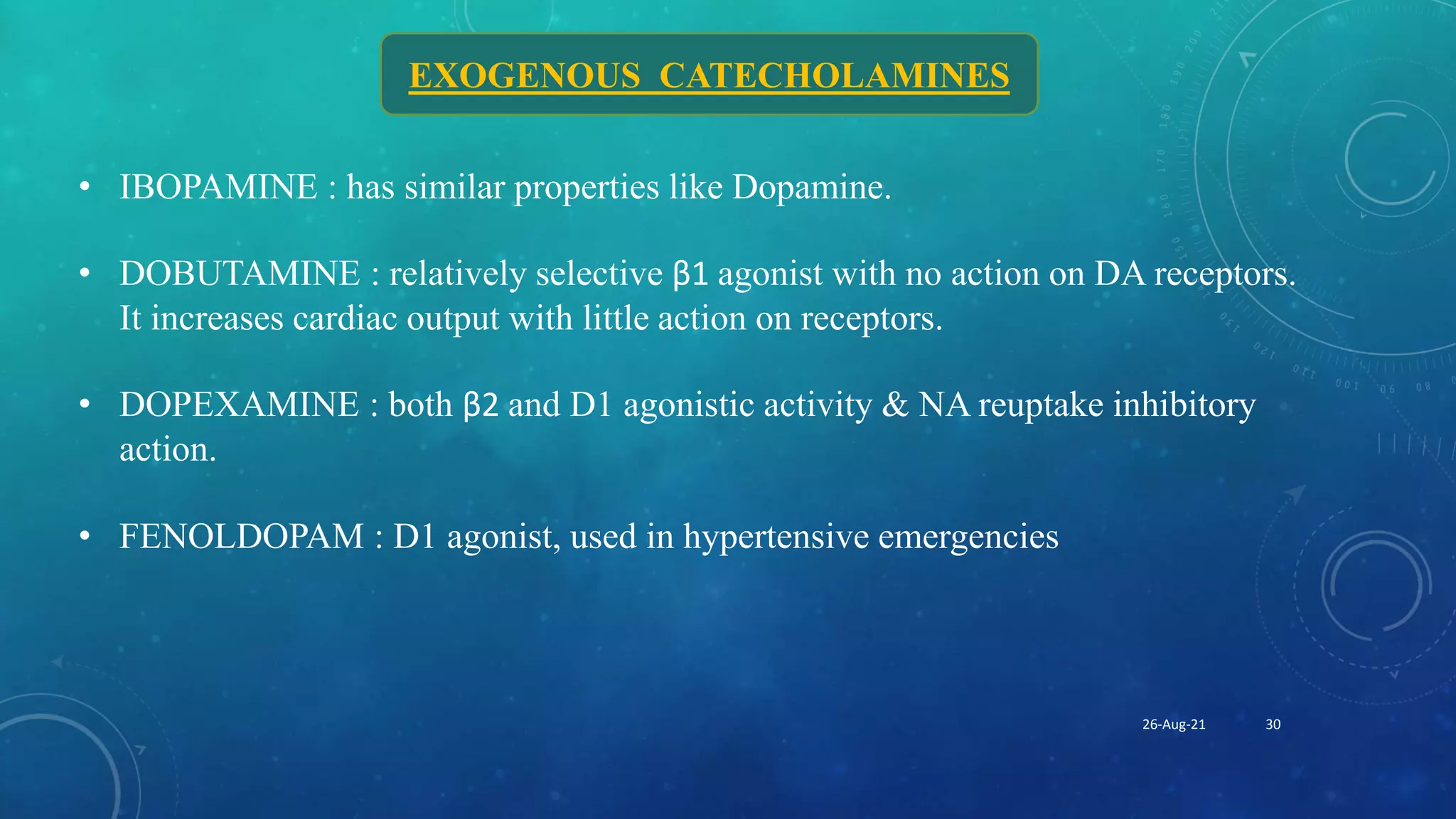 EXOGENOUS CATECHOLAMINES

• IBOPAMINE : has similar properties like Dopamine.

• DOBUTAMINE : relatively selective β1 agonist with no action on DA receptors. It increases cardiac output with little action on receptors.

• DOPEXAMINE : both β2 and D1 agonistic activity & NA reuptake inhibitory action.

• FENOLDOPAM : D1 agonist, used in hypertensive emergencies

26-Aug-21 30